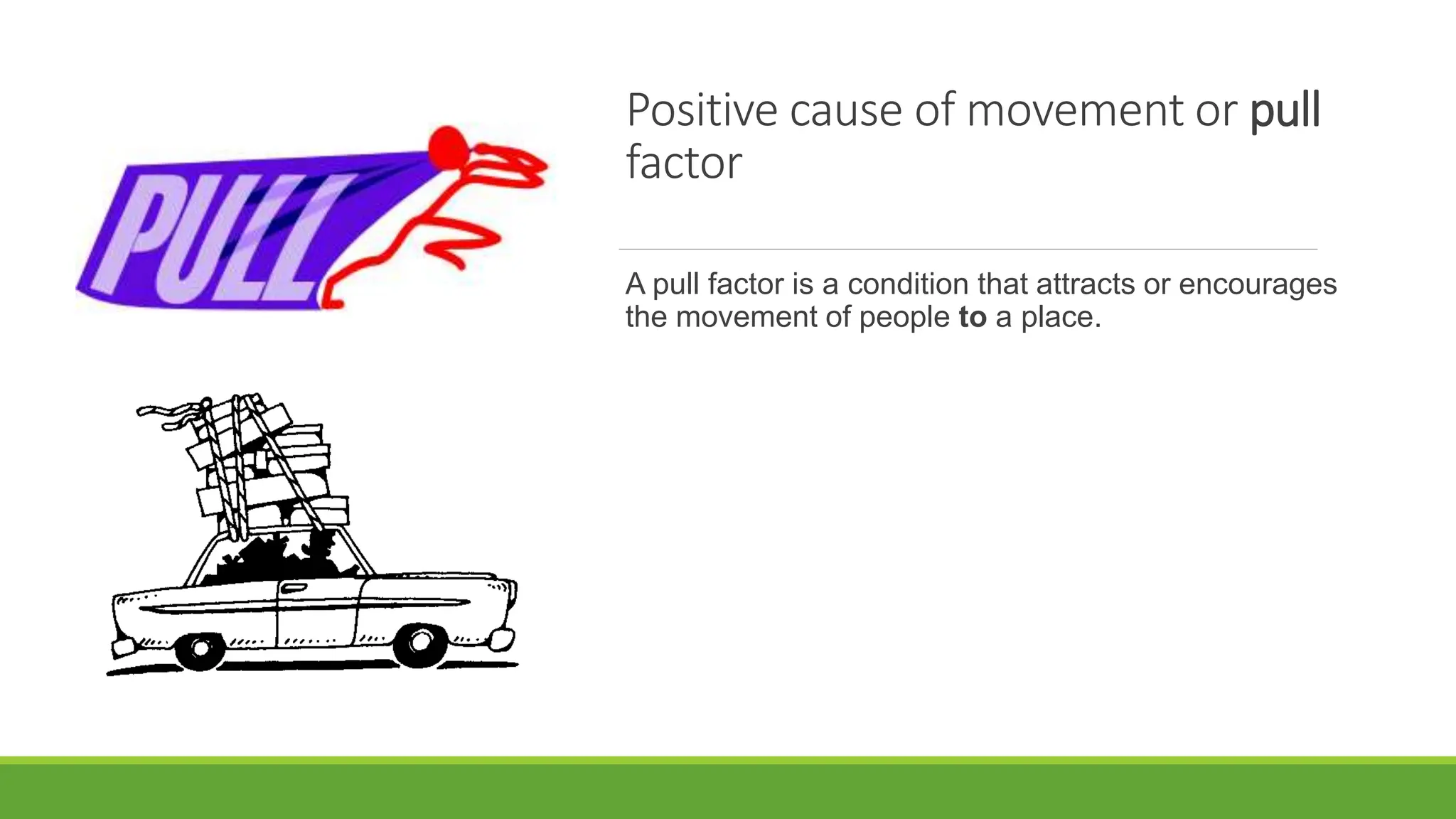 PULL

Positive cause of movement or pull factor

A pull factor is a condition that attracts or encourages the movement of people to a place.